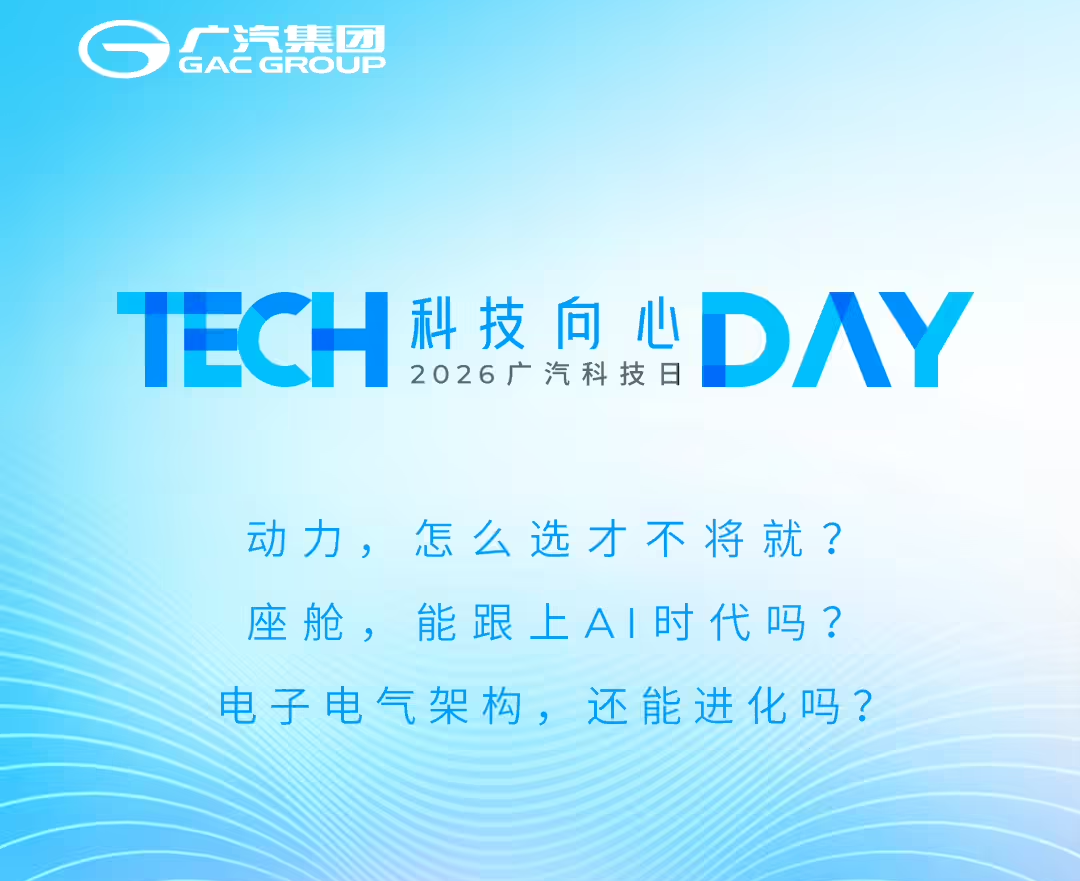 广汽集团
GAC GROUP

TECH 科技向心 DAY
2026广汽科技日

动力，怎么选才不将就？
座舱，能跟上AI时代吗？
电子电气架构，还能进化吗？